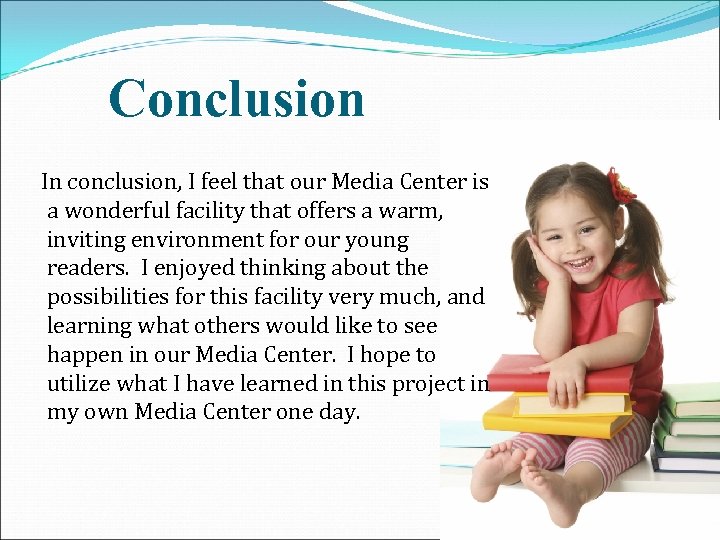 Conclusion

In conclusion, I feel that our Media Center is a wonderful facility that offers a warm, inviting environment for our young readers. I enjoyed thinking about the possibilities for this facility very much, and learning what others would like to see happen in our Media Center. I hope to utilize what I have learned in this project in my own Media Center one day.